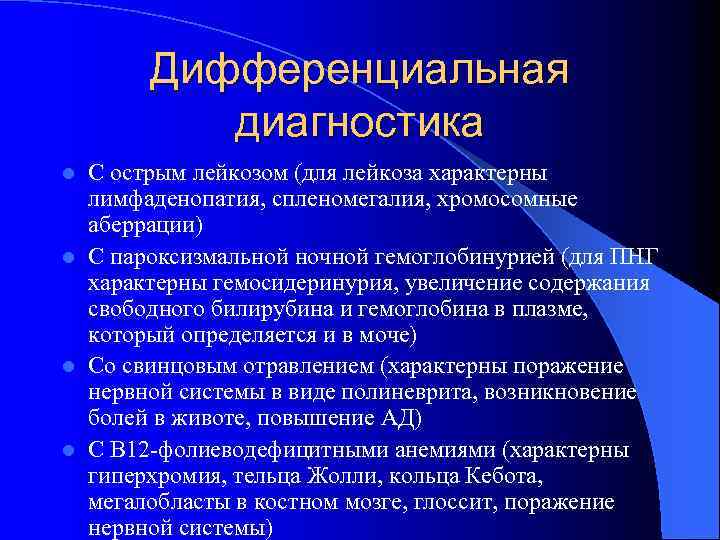 Дифференциальная диагностика

- С острым лейкозом (для лейкоза характерны лимфаденопатия, спленомегалия, хромосомные аберрации)
- С пароксизмальной ночной гемоглобинурией (для ПНГ характерны гемосидеринурия, увеличение содержания свободного билирубина и гемоглобина в плазме, который определяется и в моче)
- Со свинцовым отравлением (характерны поражение нервной системы в виде полиневрита, возникновение болей в животе, повышение АД)
- С В12-фолиеводефицитными анемиями (характерны гиперхромия, тельца Жолли, кольца Кебота, мегалобласты в костном мозге, глоссит, поражение нервной системы)